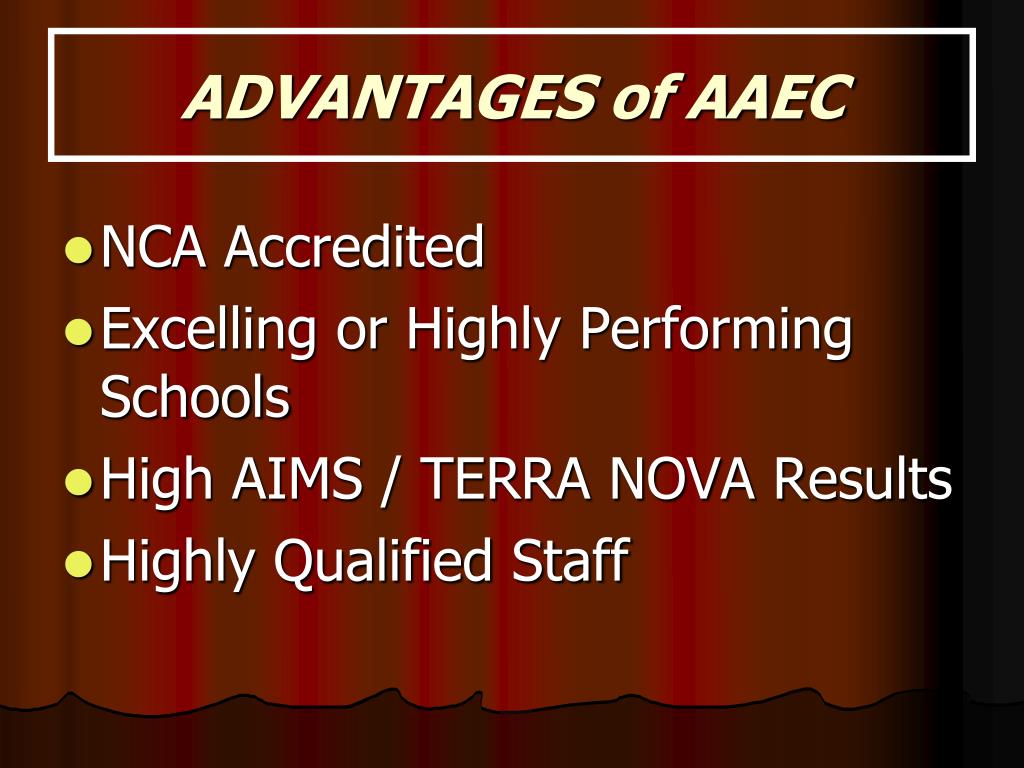 ADVANTAGES of AAEC

- NCA Accredited
- Excelling or Highly Performing Schools
- High AIMS / TERRA NOVA Results
- Highly Qualified Staff